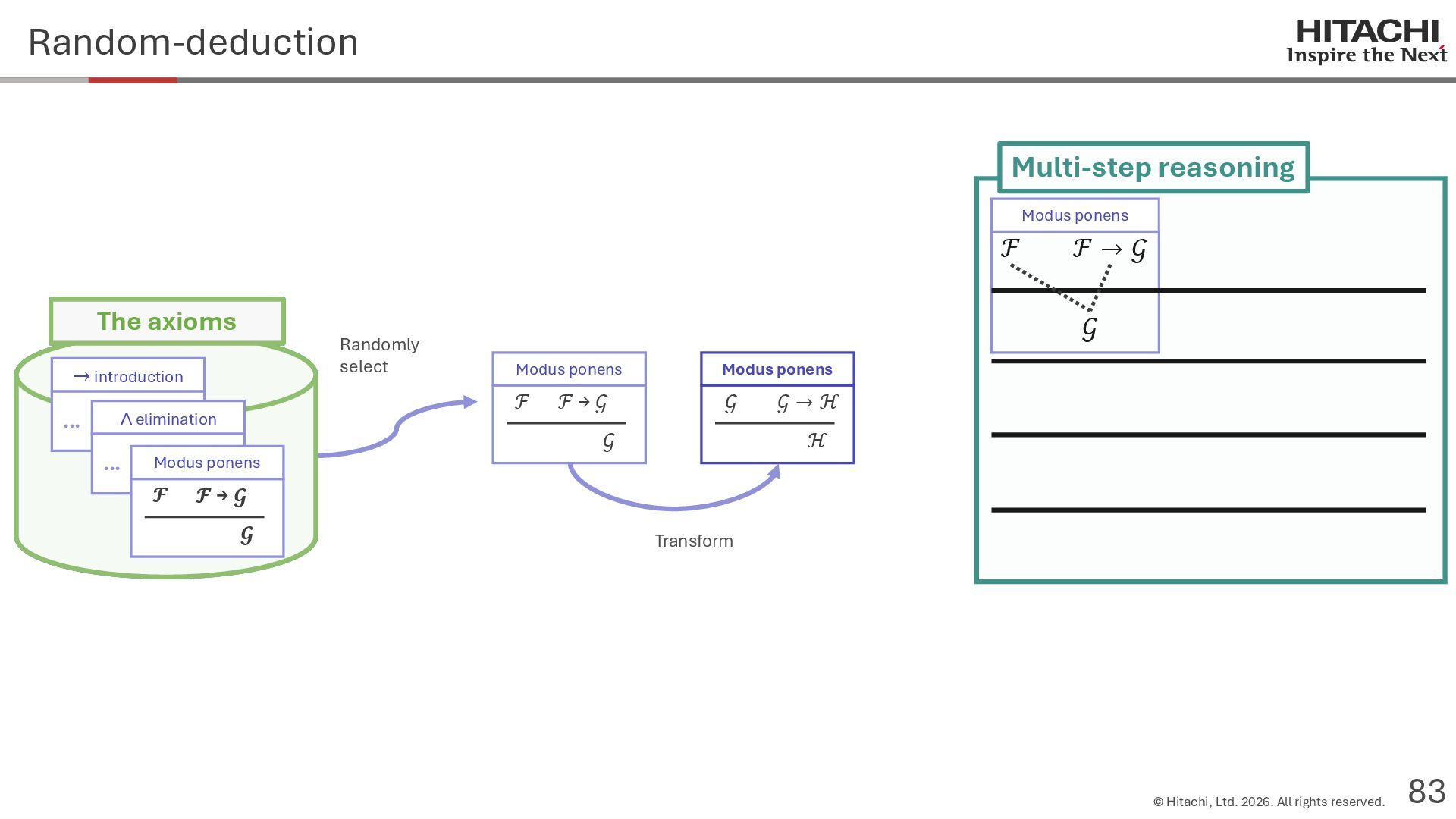 Random-deduction

HITACHI
Inspire the Next

The axioms

$\rightarrow$ introduction

...

$\wedge$ elimination

...

Modus ponens

$\mathcal{F}$ $\mathcal{F} \rightarrow \mathcal{G}$

$\mathcal{G}$

Randomly select

Modus ponens

$\mathcal{F}$ $\mathcal{F} \rightarrow \mathcal{G}$

$\mathcal{G}$

Modus ponens

$\mathcal{G}$ $\mathcal{G} \rightarrow \mathcal{H}$

$\mathcal{H}$

Transform

Multi-step reasoning

Modus ponens

$\mathcal{F}$ $\mathcal{F} \rightarrow \mathcal{G}$

$\mathcal{G}$

© Hitachi, Ltd. 2026. All rights reserved.

83